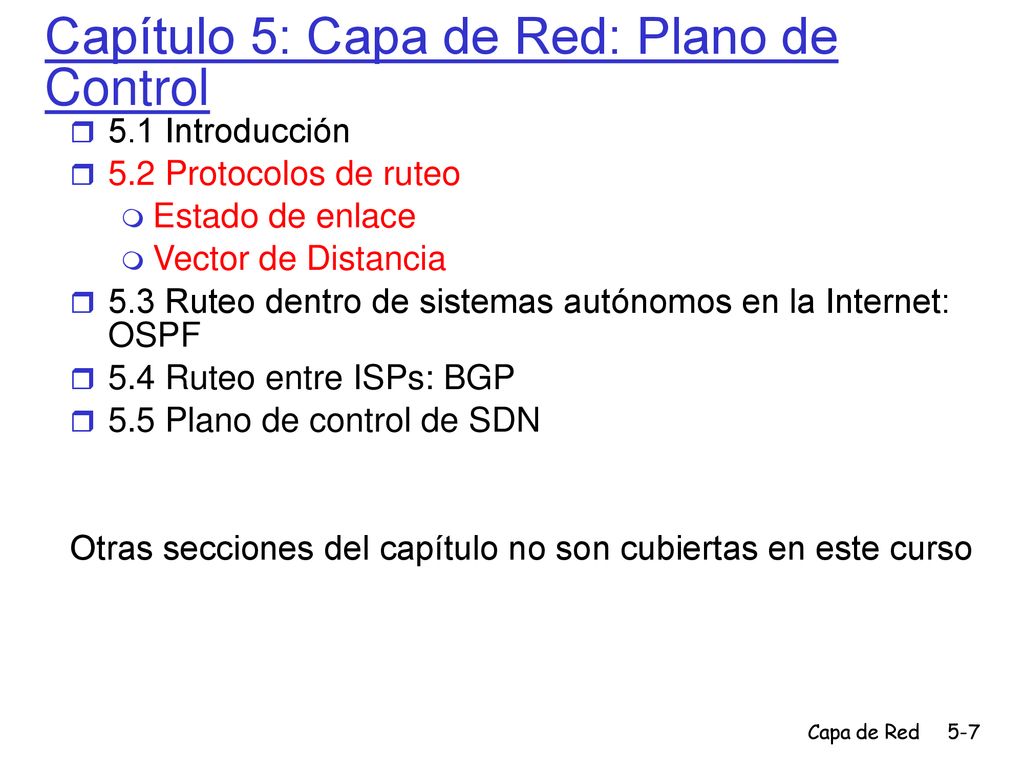 Capítulo 5: Capa de Red: Plano de Control

5.1 Introducción
5.2 Protocolos de ruteo
Estado de enlace
Vector de Distancia
5.3 Ruteo dentro de sistemas autónomos en la Internet: OSPF
5.4 Ruteo entre ISPs: BGP
5.5 Plano de control de SDN

Otras secciones del capítulo no son cubiertas en este curso

Capa de Red 5-7